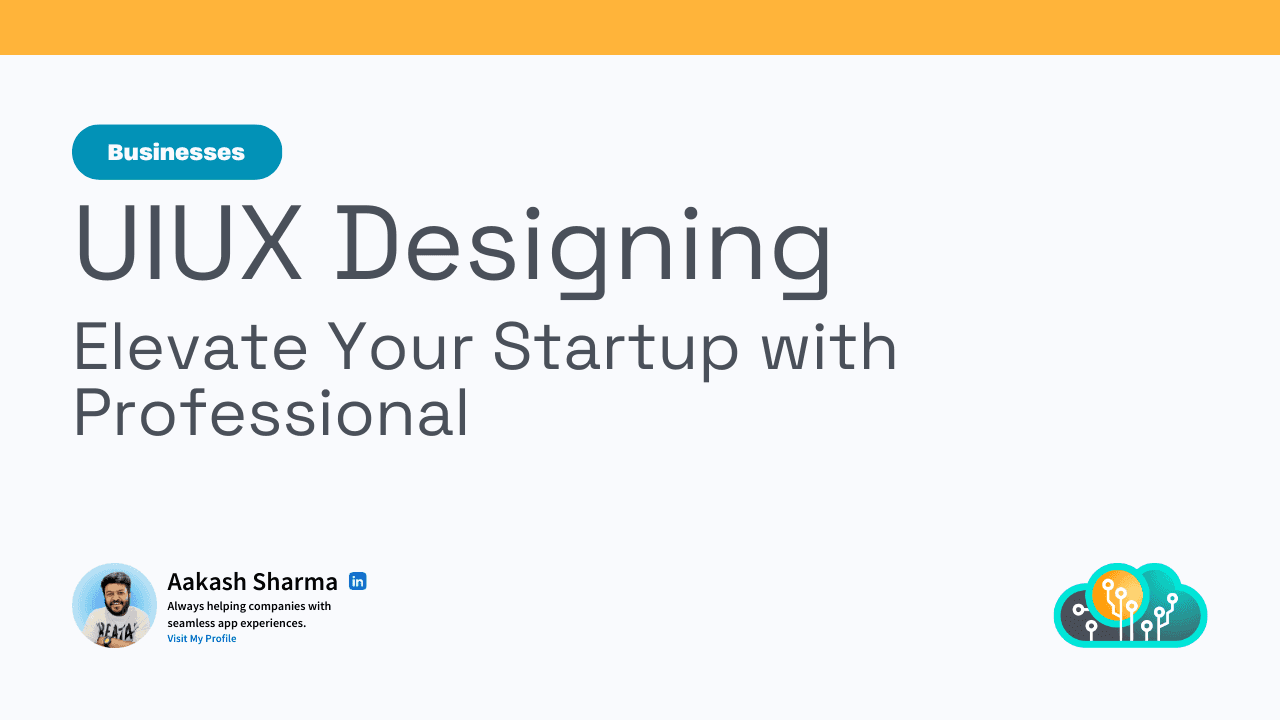 Businesses

UIUX Designing

Elevate Your Startup with Professional

Aakash Sharma in

Always helping companies with seamless app experiences.

Visit My Profile